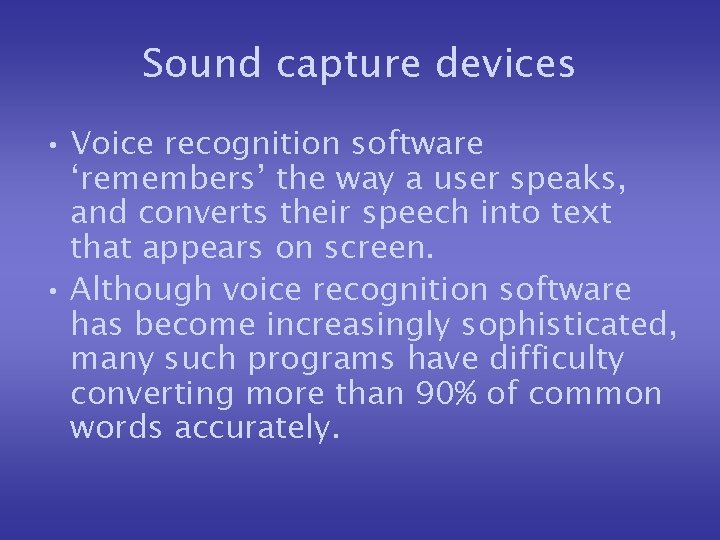 Sound capture devices

• Voice recognition software ‘remembers’ the way a user speaks, and converts their speech into text that appears on screen.

• Although voice recognition software has become increasingly sophisticated, many such programs have difficulty converting more than 90% of common words accurately.